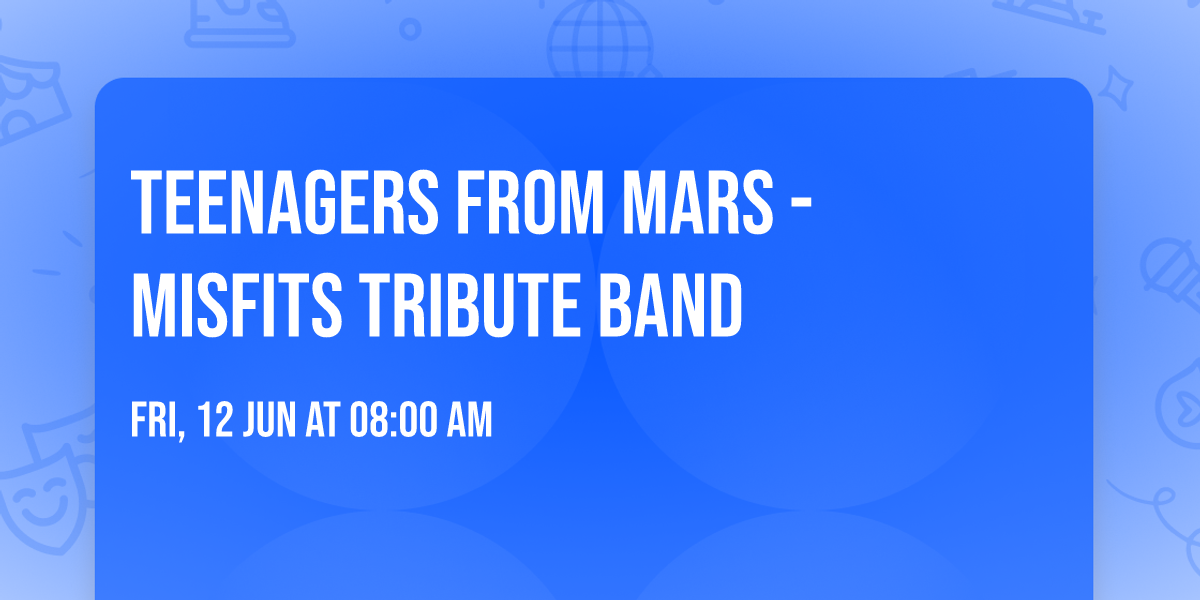 TEENAGERS FROM MARS - MISFITS TRIBUTE BAND

FRI, 12 JUN AT 08:00 AM